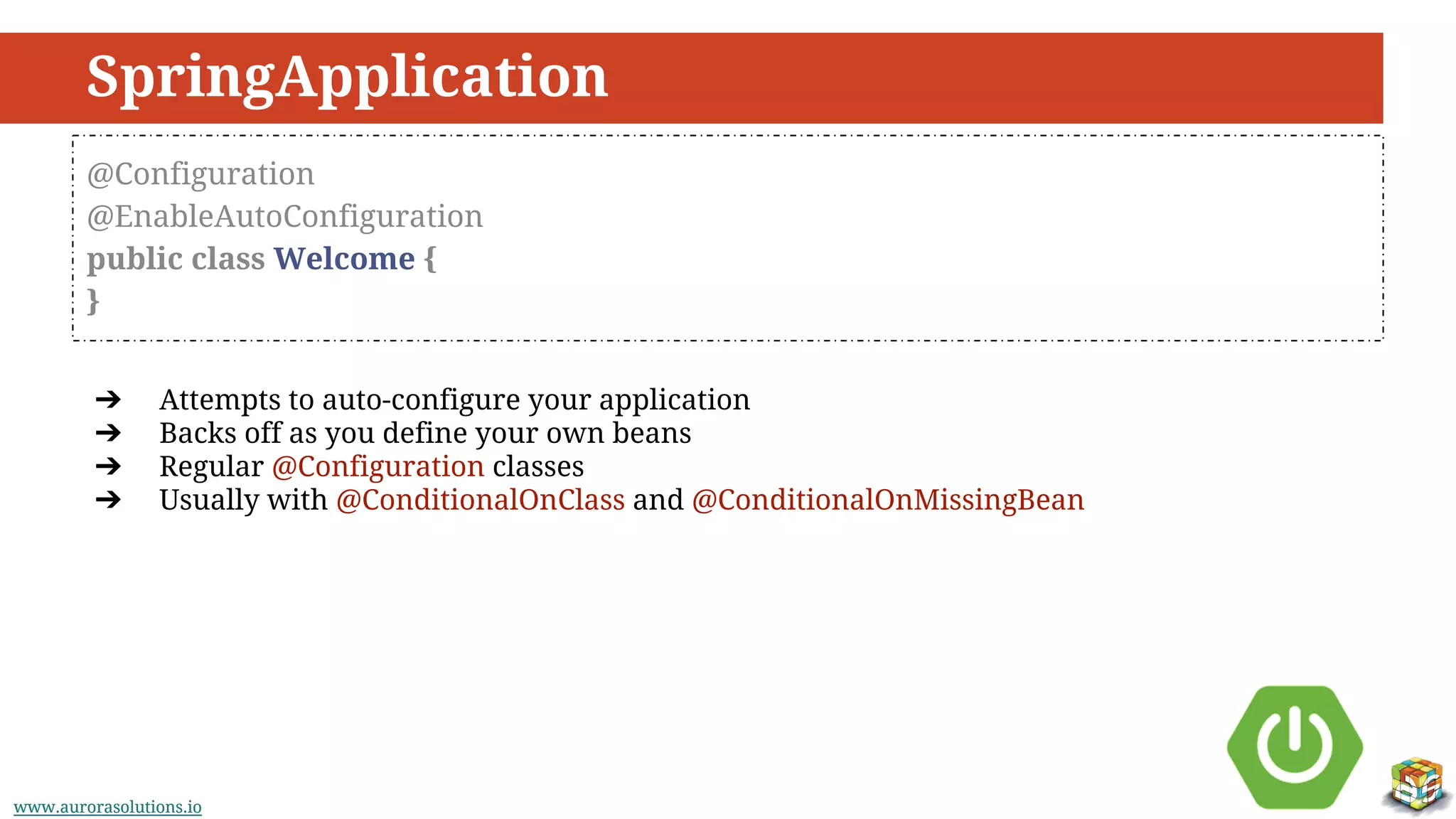 SpringApplication

@Configuration
@EnableAutoConfiguration
public class Welcome {
}

➔ Attempts to auto-configure your application
➔ Backs off as you define your own beans
➔ Regular @Configuration classes
➔ Usually with @ConditionalOnClass and @ConditionalOnMissingBean

www.aurorasolutions.io